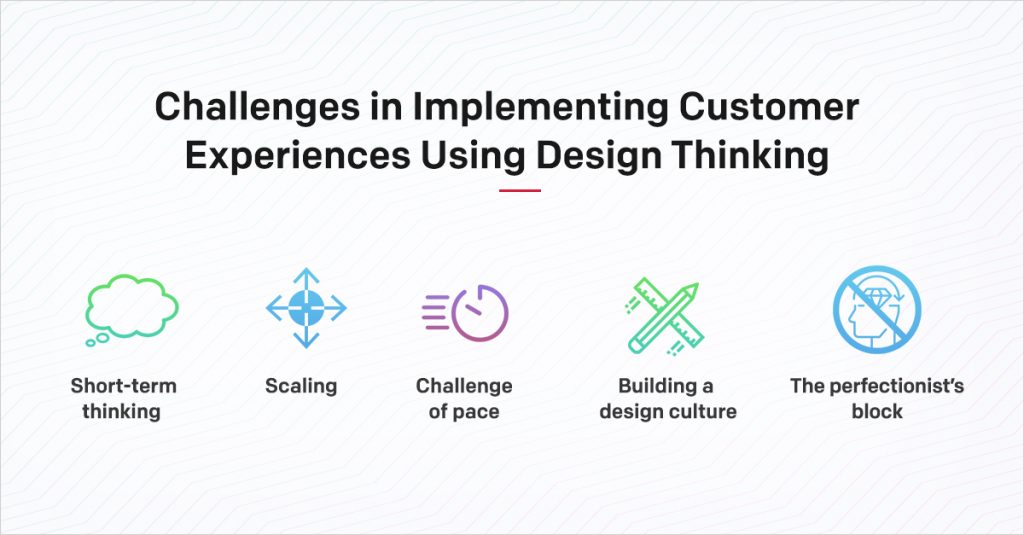 Challenges in Implementing Customer Experiences Using Design Thinking

Short-term thinking

Scaling

Challenge of pace

Building a design culture

The perfectionist's block